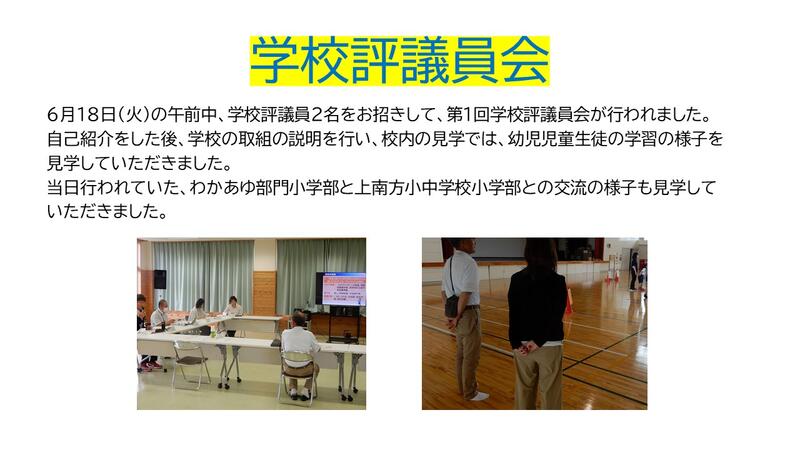 学校評議員会

6月18日(火)の午前中、学校評議員2名をお招きして、第1回学校評議員会が行われました。自己紹介をした後、学校の取組の説明を行い、校内の見学では、幼児児童生徒の学習の様子を見学していただきました。
当日行われていた、わかあゆ部門小学部と上南方小中学校小学部との交流の様子も見学していただきました。